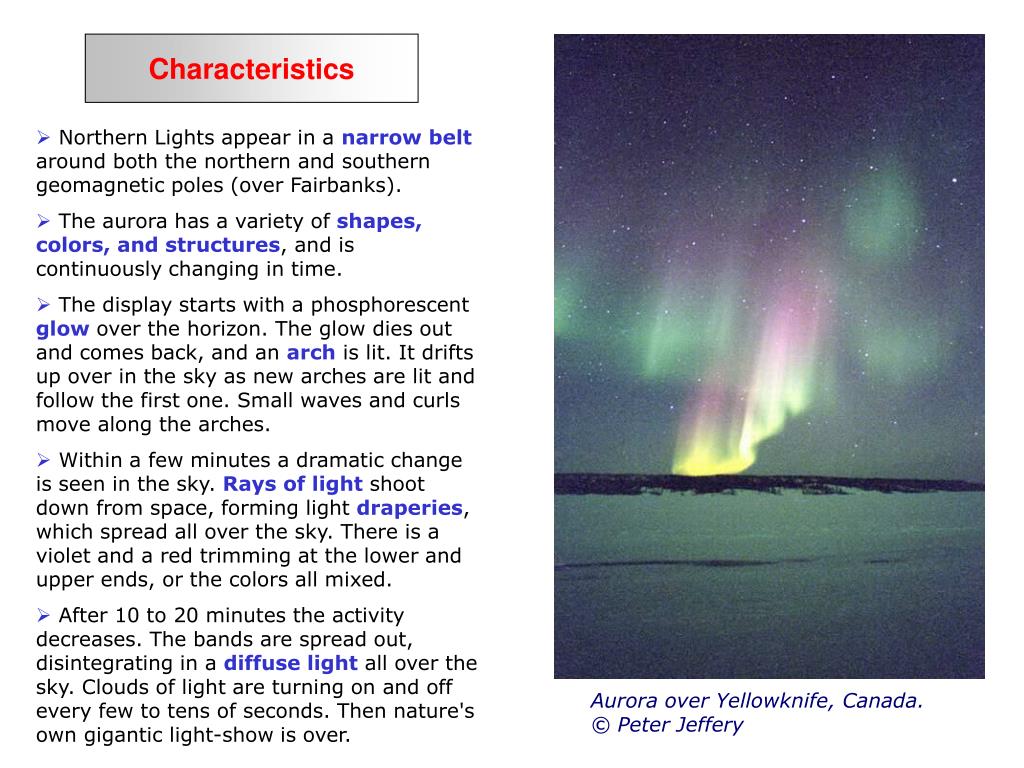 Characteristics

➢ Northern Lights appear in a narrow belt around both the northern and southern geomagnetic poles (over Fairbanks).

➢ The aurora has a variety of shapes, colors, and structures, and is continuously changing in time.

➢ The display starts with a phosphorescent glow over the horizon. The glow dies out and comes back, and an arch is lit. It drifts up over in the sky as new arches are lit and follow the first one. Small waves and curls move along the arches.

➢ Within a few minutes a dramatic change is seen in the sky. Rays of light shoot down from space, forming light draperies, which spread all over the sky. There is a violet and a red trimming at the lower and upper ends, or the colors all mixed.

➢ After 10 to 20 minutes the activity decreases. The bands are spread out, disintegrating in a diffuse light all over the sky. Clouds of light are turning on and off every few to tens of seconds. Then nature's own gigantic light-show is over.

Aurora over Yellowknife, Canada.
© Peter Jeffery